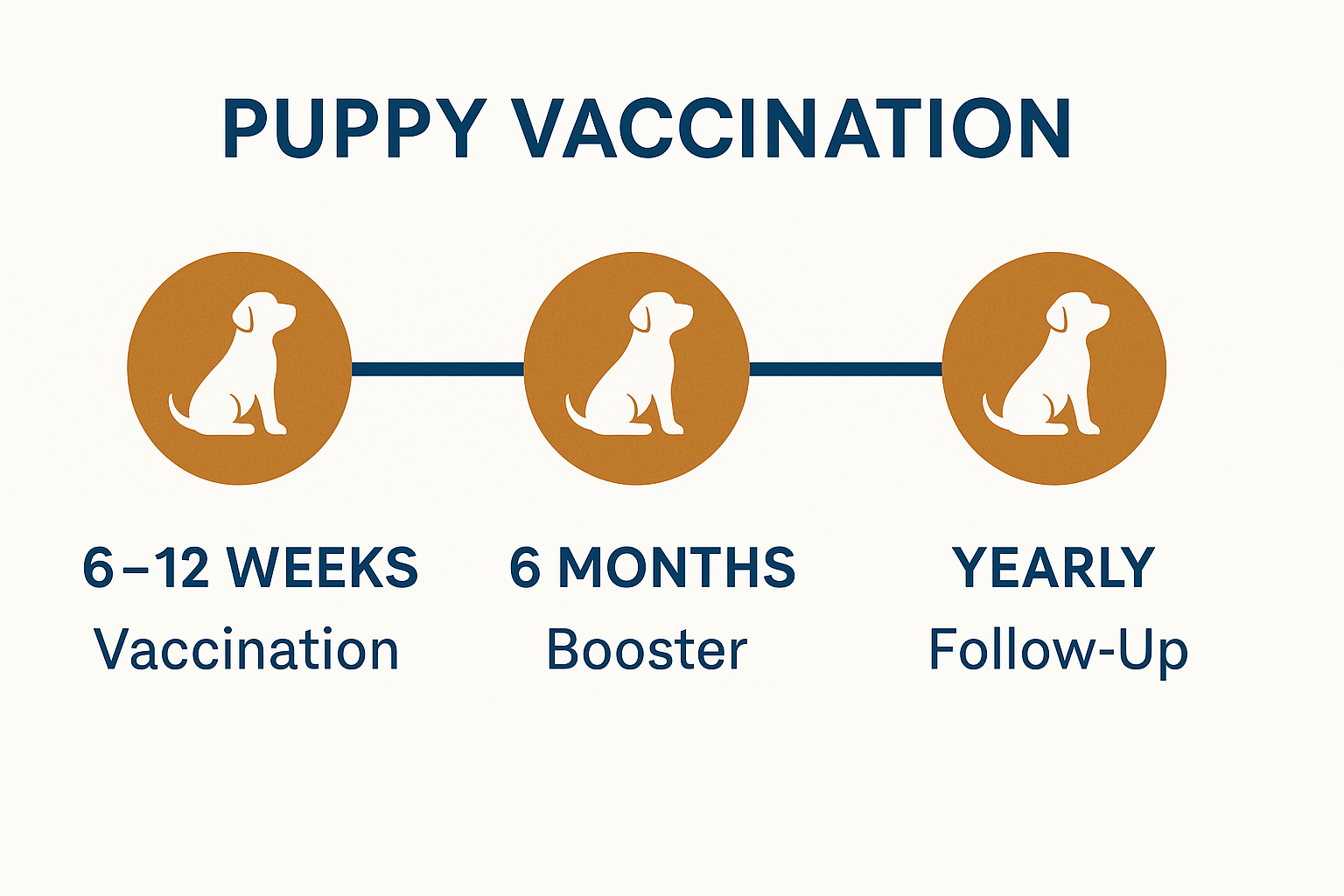 PUPPY VACCINATION

6–12 WEEKS
Vaccination

6 MONTHS
Booster

YEARLY
Follow-Up